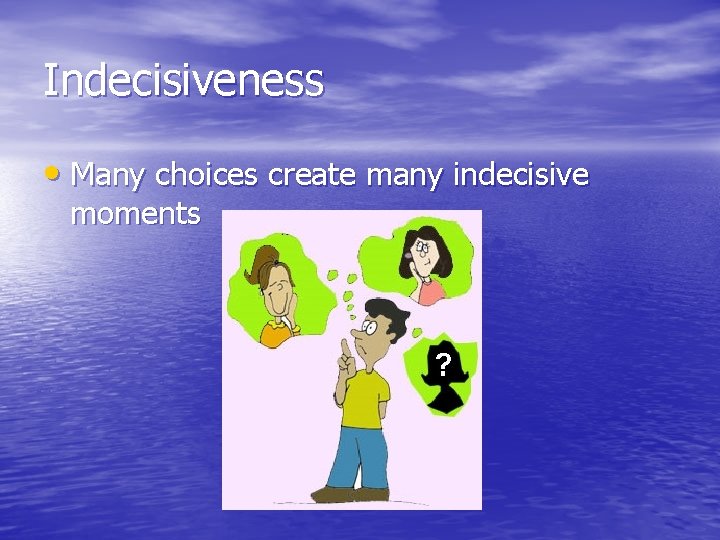 Indecisiveness

• Many choices create many indecisive moments

?